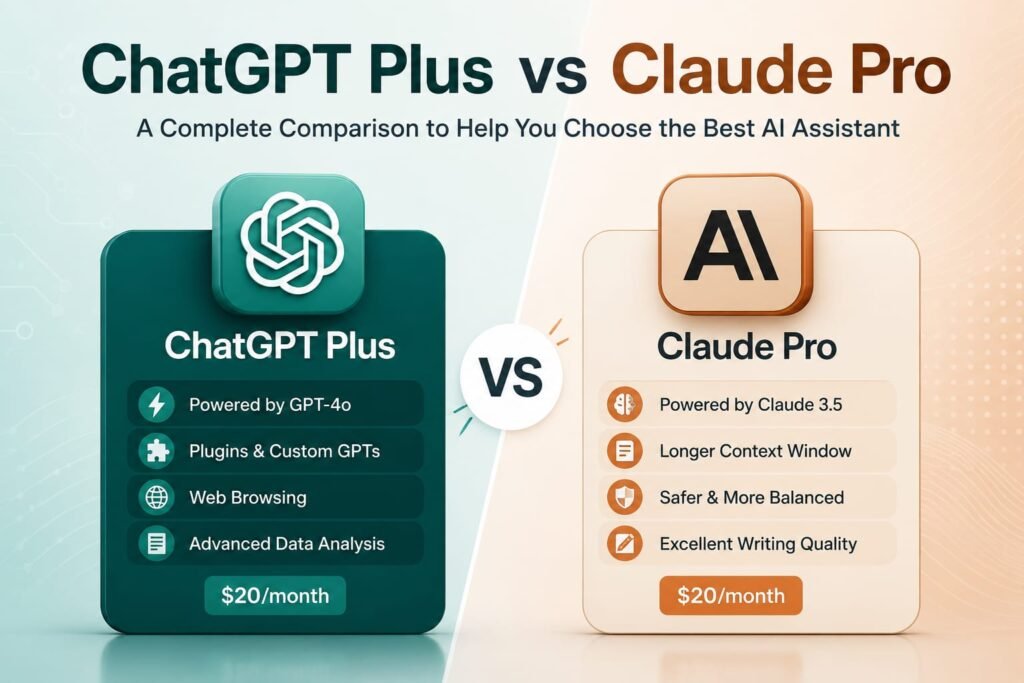 ChatGPT Plus vs Claude Pro

A Complete Comparison to Help You Choose the Best AI Assistant

ChatGPT Plus

Powered by GPT-4o

Plugins & Custom GPTs

Web Browsing

Advanced Data Analysis

$20/month

VS

AI

Claude Pro

Powered by Claude 3.5

Longer Context Window

Safer & More Balanced

Excellent Writing Quality

$20/month